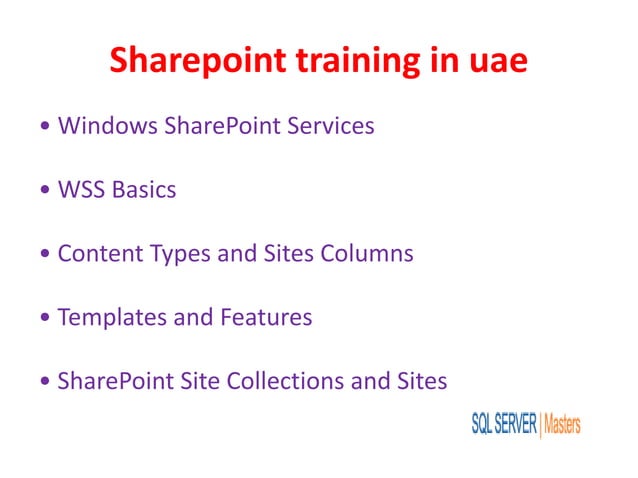 Sharepoint training in uae

• Windows SharePoint Services

• WSS Basics

• Content Types and Sites Columns

• Templates and Features

• SharePoint Site Collections and Sites

SQL SERVER | Masters